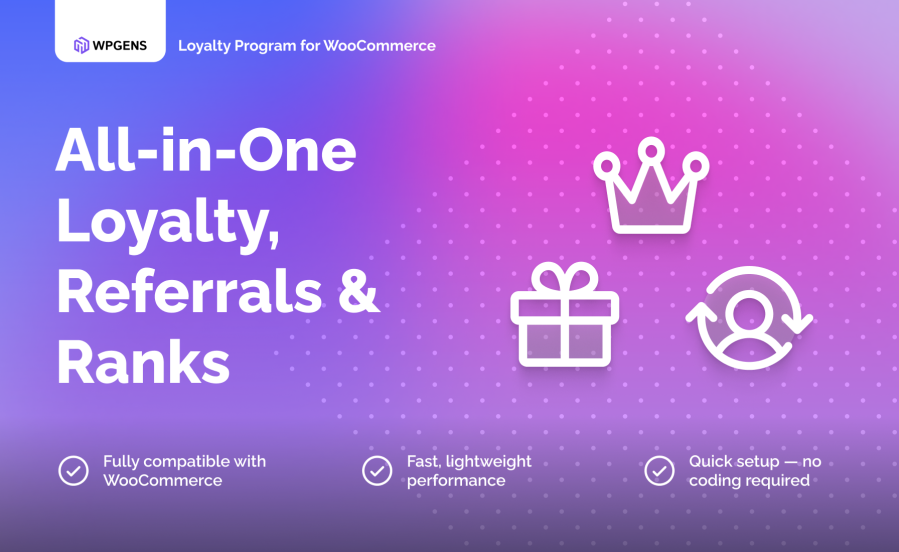 WPGENS

Loyalty Program for WooCommerce

All-in-One Loyalty, Referrals & Ranks

Fully compatible with WooCommerce

Fast, lightweight performance

Quick setup — no coding required